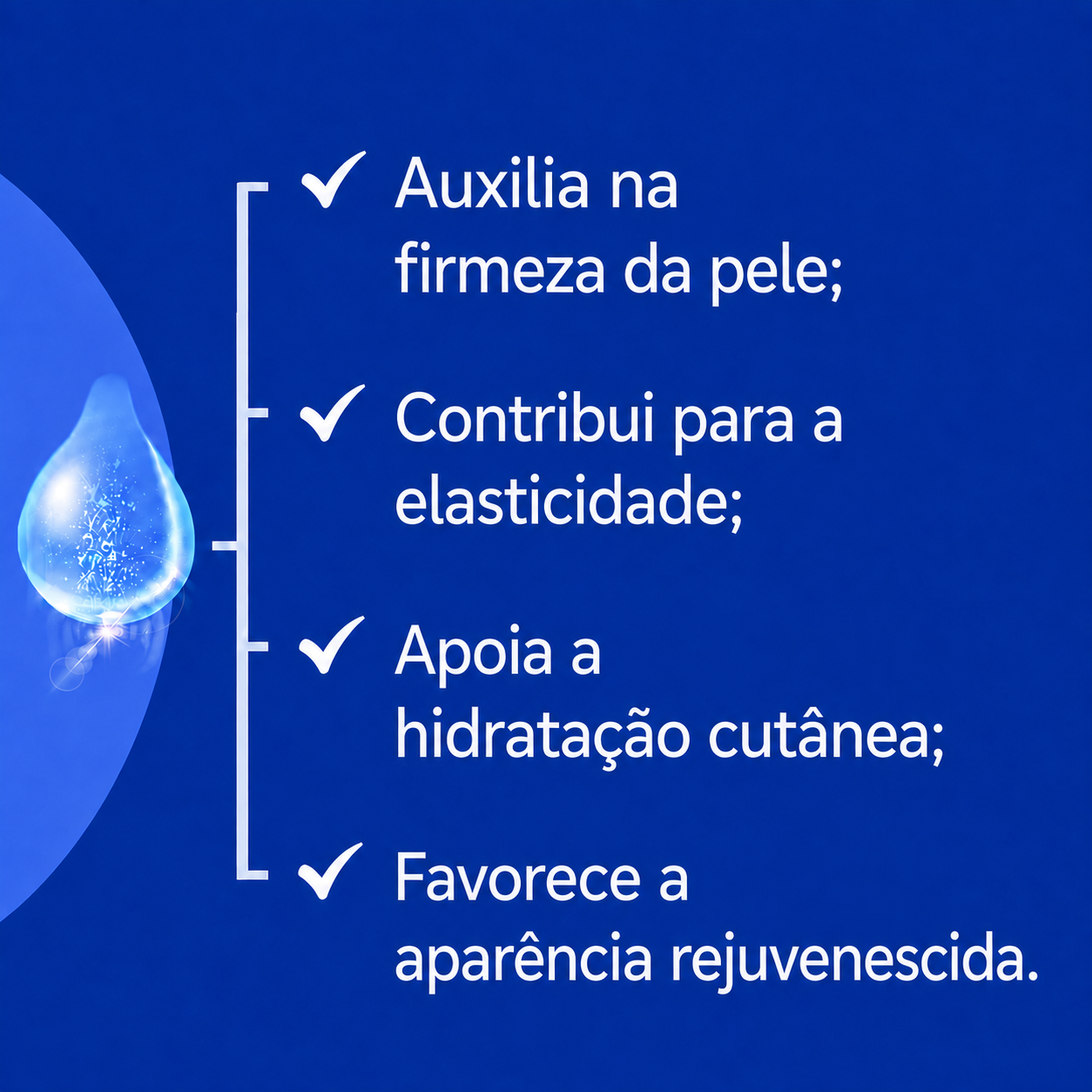 ✓ Auxilia na firmeza da pele;

✓ Contribui para a elasticidade;

✓ Apoia a hidratação cutânea;

✓ Favorece a aparência rejuvenescida.